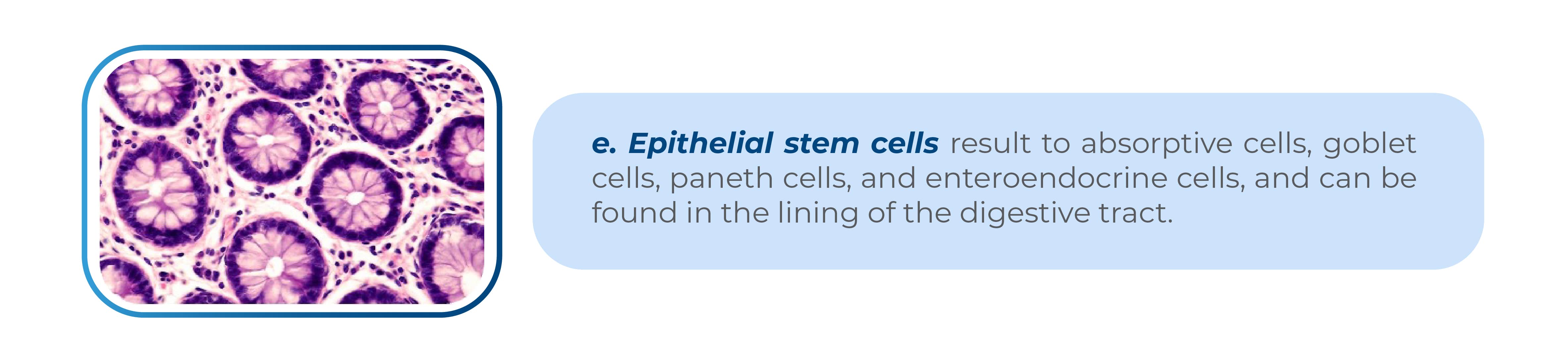 e. Epithelial stem cells result to absorptive cells, goblet cells, paneth cells, and enteroendocrine cells, and can be found in the lining of the digestive tract.